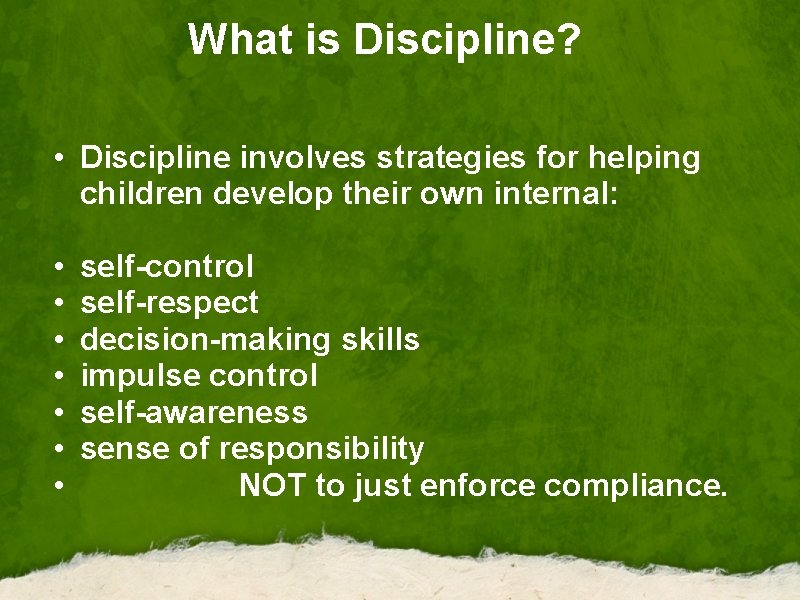 What is Discipline?

• Discipline involves strategies for helping children develop their own internal:

• self-control
• self-respect
• decision-making skills
• impulse control
• self-awareness
• sense of responsibility
• NOT to just enforce compliance.